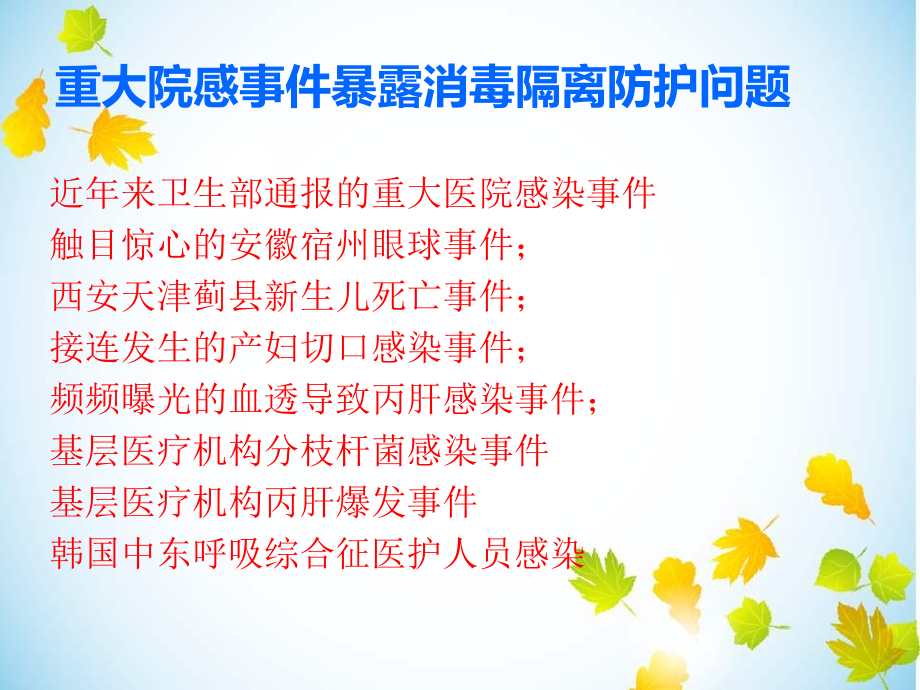 重大院感事件暴露消毒隔离防护问题

近年来卫生部通报的重大医院感染事件
触目惊心的安徽宿州眼球事件；
西安天津蓟县新生儿死亡事件；
接连发生的产妇切口感染事件；
频频曝光的血透导致丙肝感染事件；
基层医疗机构分枝杆菌感染事件
基层医疗机构丙肝爆发事件
韩国中东呼吸综合征医护人员感染